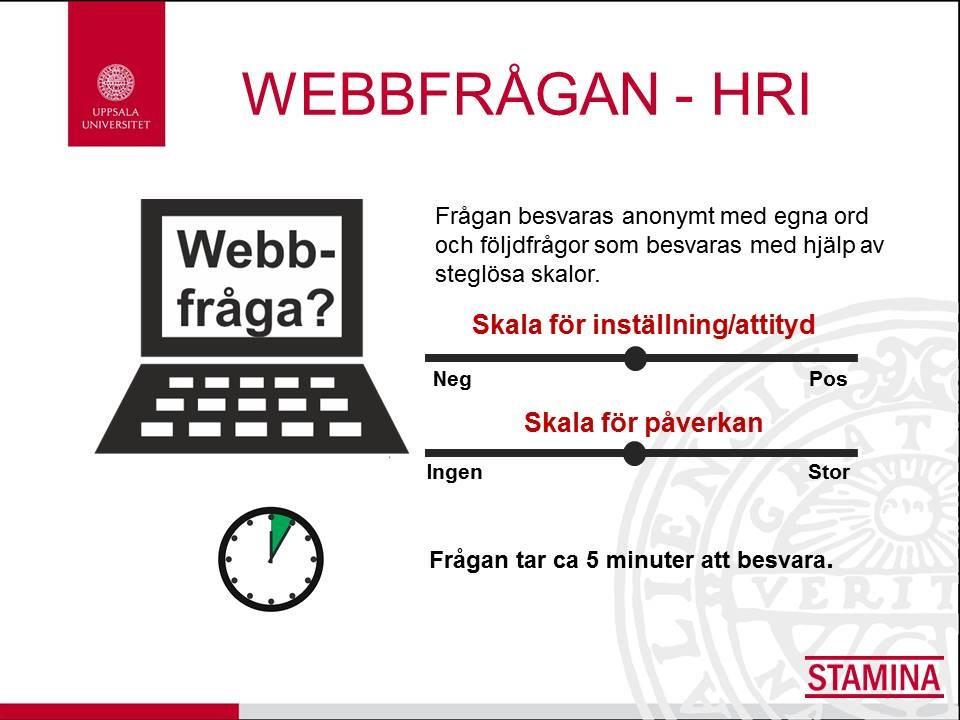 UPPSALA UNIVERSITET

WEBBFRÅGAN - HRI

Webb-fråga?

Frågan besvaras anonymt med egna ord och följdfrågor som besvaras med hjälp av steglösa skalor.

Skala för inställning/attityd

Neg

Pos

Skala för påverkan

Ingen

Stor

Frågan tar ca 5 minuter att besvara.

STAMINA